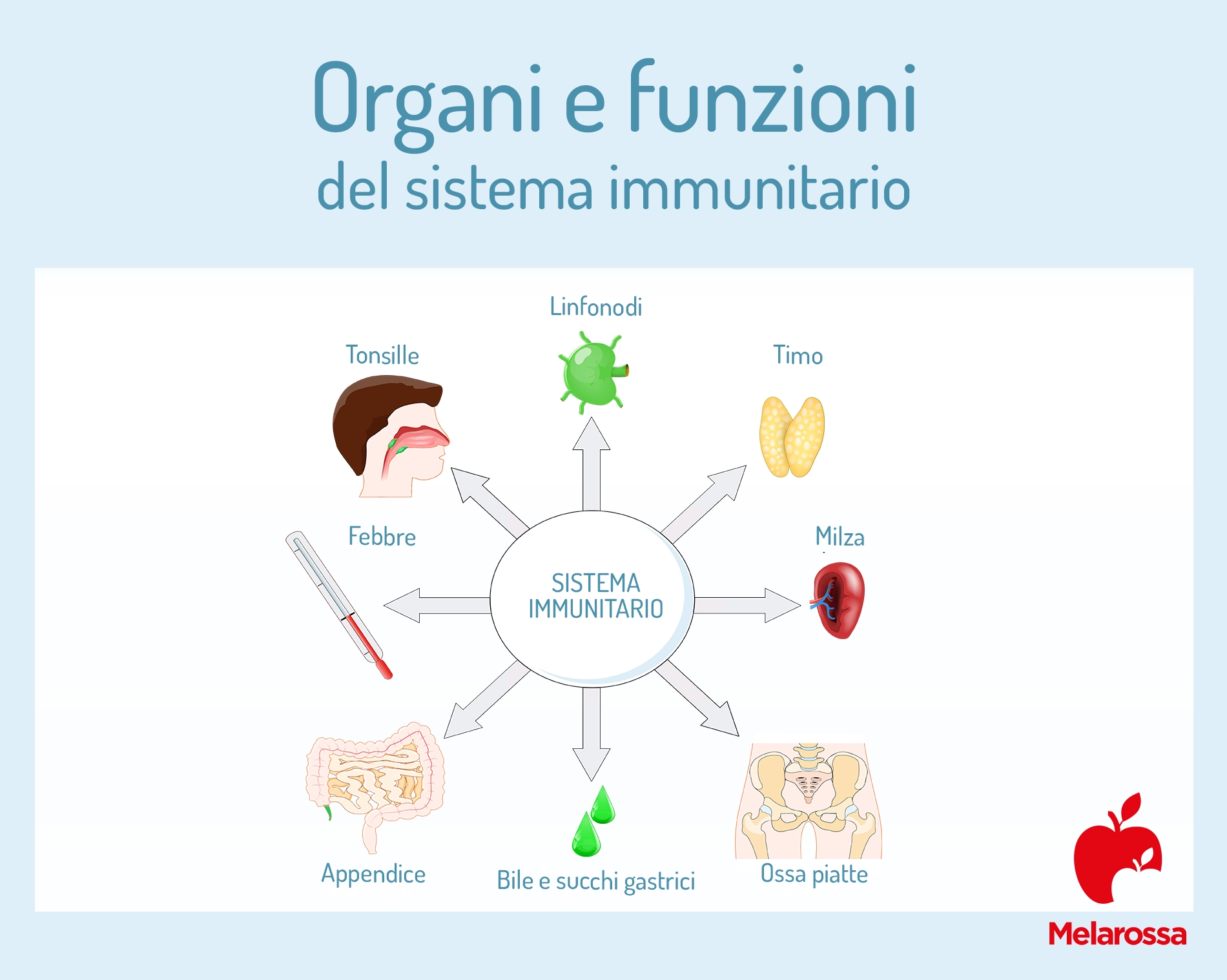 Organi e funzioni
del sistema immunitario

Linfonodi

Tonsille

Timo

Febbre

SISTEMA IMMUNITARIO

Milza

Appendice

Bile e succhi gastrici

Ossa piatte

Melarossa